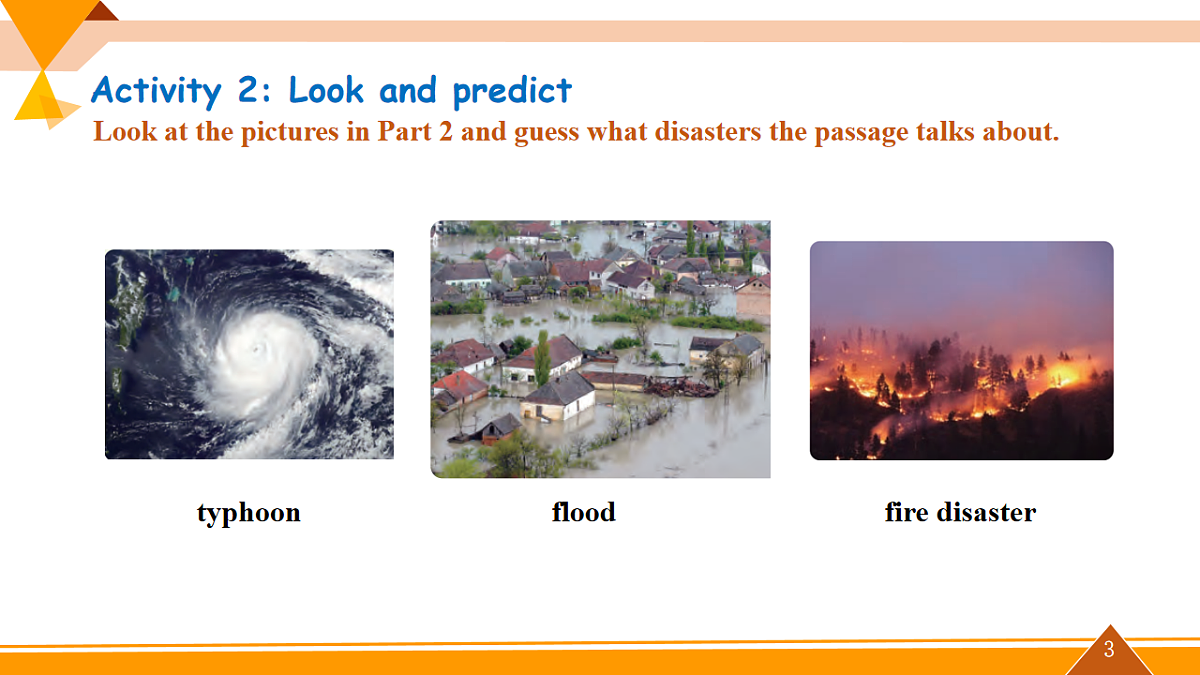 Activity 2: Look and predict
Look at the pictures in Part 2 and guess what disasters the passage talks about.

typhoon

flood

fire disaster

3